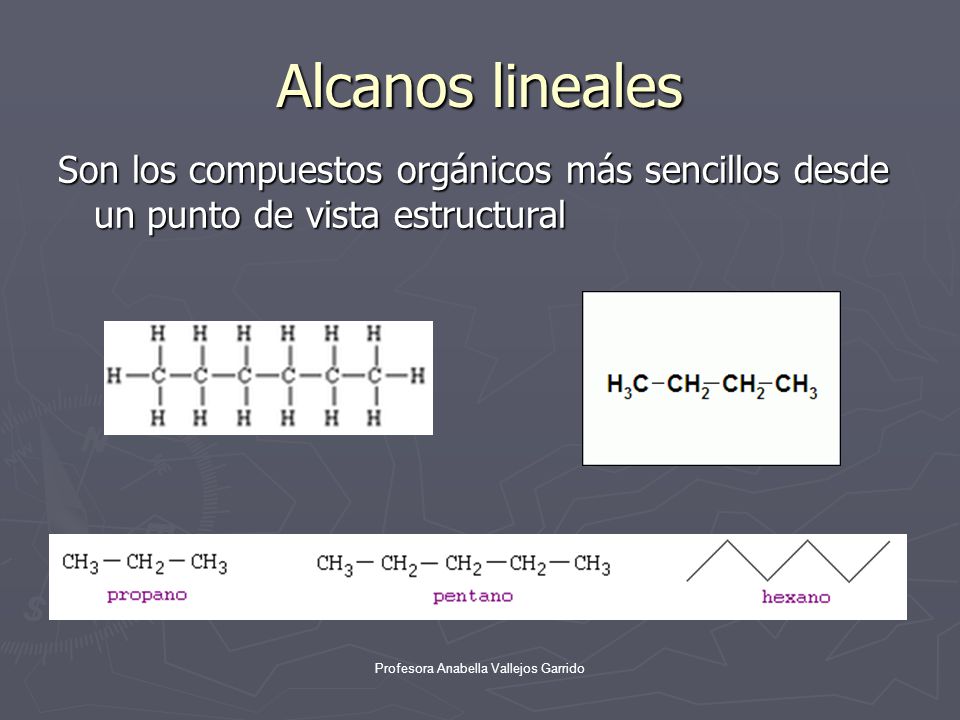 Alcanos lineales

Son los compuestos orgánicos más sencillos desde un punto de vista estructural

H H H H H H
H—C—C—C—C—C—C—H
H H H H H H

$H_3C-CH_2-CH_2-CH_3$

$CH_3-CH_2-CH_3$
propano

$CH_3-CH_2-CH_2-CH_2-CH_3$
pentano

hexano

Profesora Anabella Vallejos Garrido